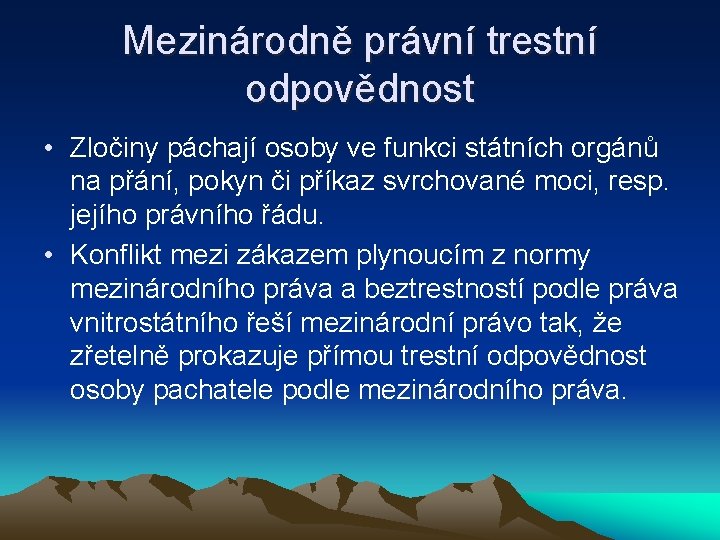 Mezinárodně právní trestní odpovědnost

• Zločiny páchají osoby ve funkci státních orgánů na přání, pokyn či příkaz svrchované moci, resp. jejího právního řádu.

• Konflikt mezi zákazem plynoucím z normy mezinárodního práva a beztrestností podle práva vnitrostátního řeší mezinárodní právo tak, že zřetelně prokazuje přímou trestní odpovědnost osoby pachatele podle mezinárodního práva.